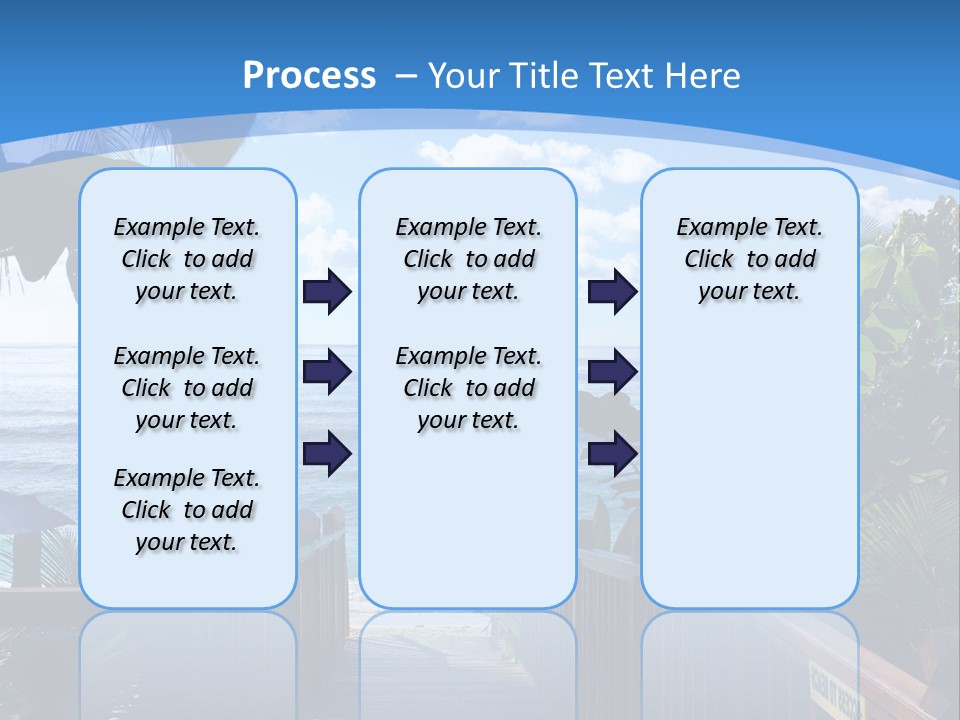 Process – Your Title Text Here

Example Text. Click to add your text.

Example Text. Click to add your text.

Example Text. Click to add your text.

Example Text. Click to add your text.

Example Text. Click to add your text.

Example Text. Click to add your text.